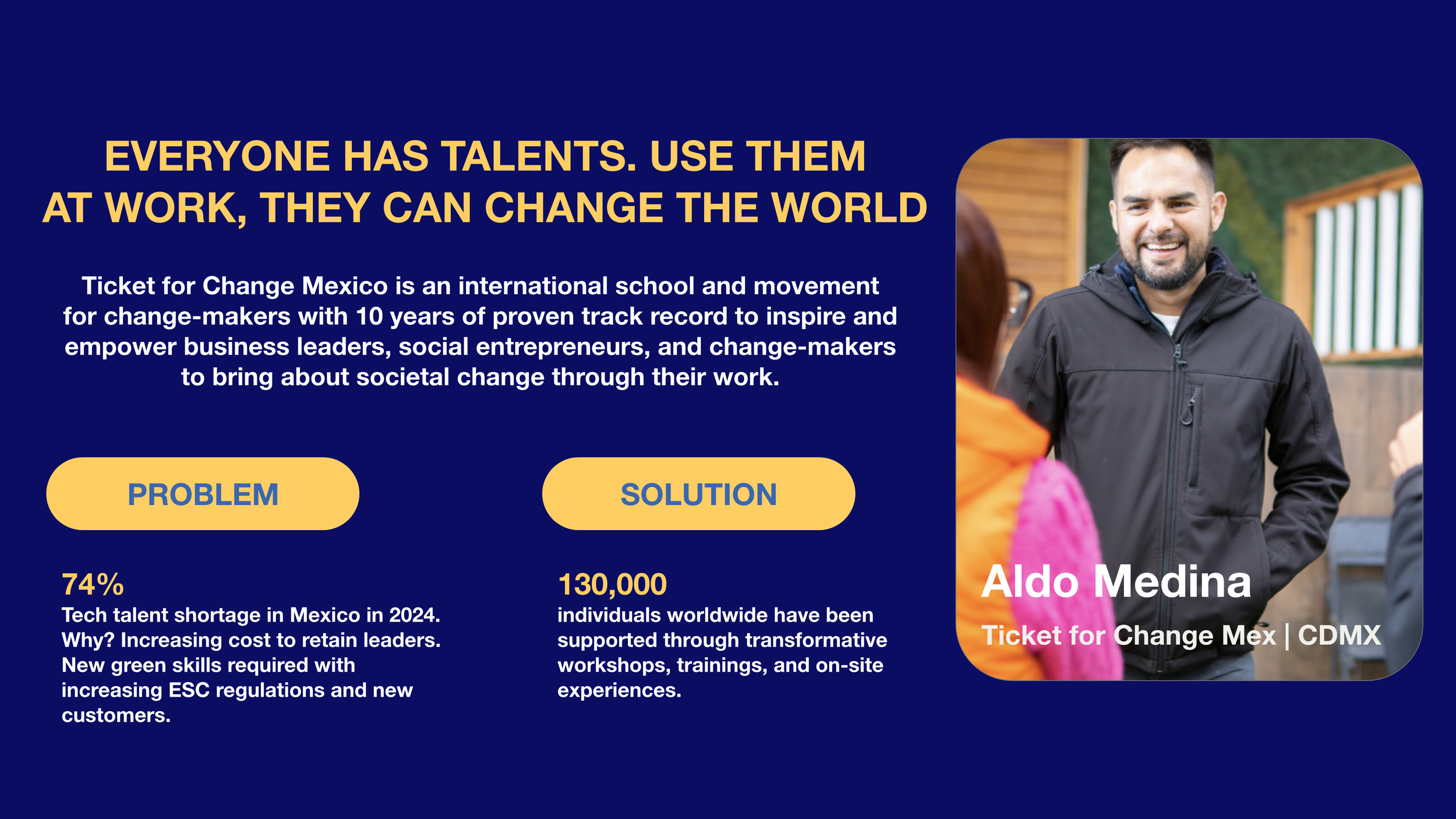 EVERYONE HAS TALENTS. USE THEM AT WORK, THEY CAN CHANGE THE WORLD

Ticket for Change Mexico is an international school and movement for change-makers with 10 years of proven track record to inspire and empower business leaders, social entrepreneurs, and change-makers to bring about societal change through their work.

PROBLEM

74%
Tech talent shortage in Mexico in 2024. Why? Increasing cost to retain leaders. New green skills required with increasing ESC regulations and new customers.

SOLUTION

130,000
individuals worldwide have been supported through transformative workshops, trainings, and on-site experiences.

Aldo Medina
Ticket for Change Mex | CDMX